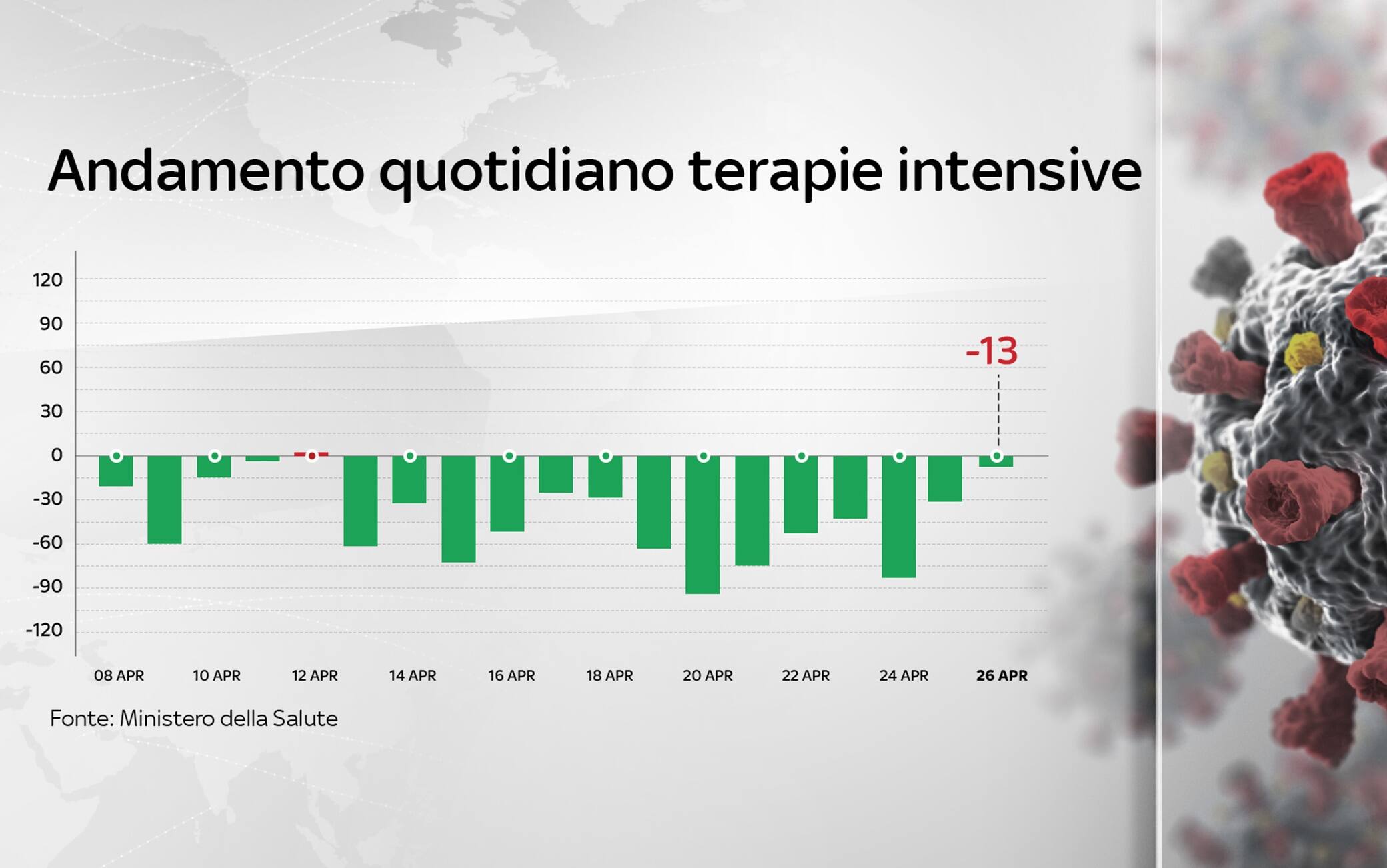 Andamento quotidiano terapie intensive

120
90
60
30
0
-30
-60
-90
-120

-13

08 APR
10 APR
12 APR
14 APR
16 APR
18 APR
20 APR
22 APR
24 APR
26 APR

Fonte: Ministero della Salute